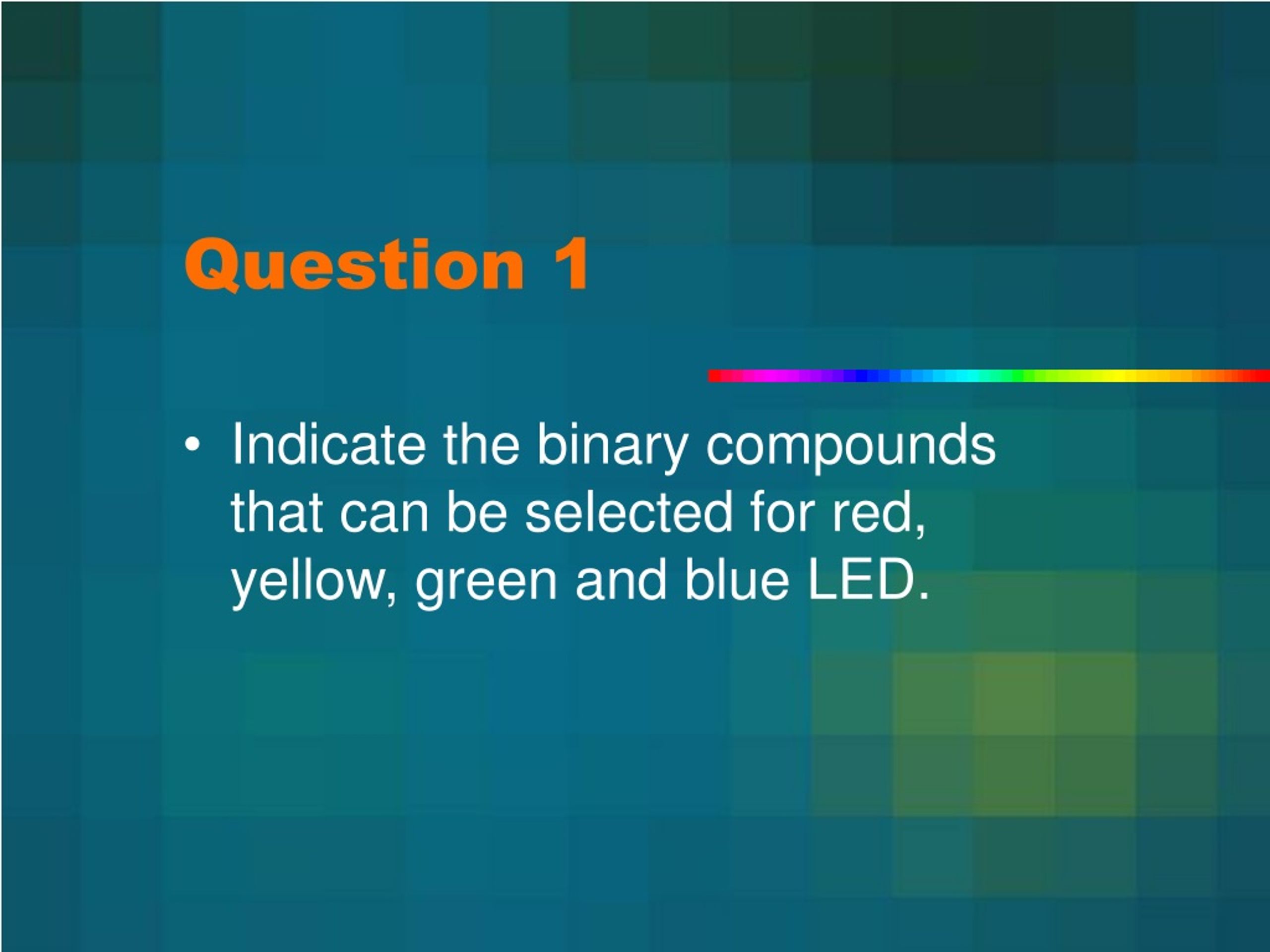 Question 1

• Indicate the binary compounds that can be selected for red, yellow, green and blue LED.